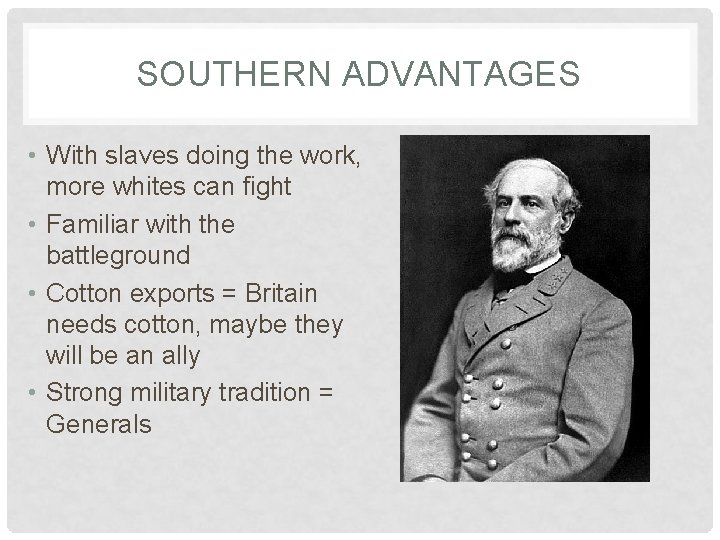 SOUTHERN ADVANTAGES

• With slaves doing the work, more whites can fight
• Familiar with the battleground
• Cotton exports = Britain needs cotton, maybe they will be an ally
• Strong military tradition = Generals